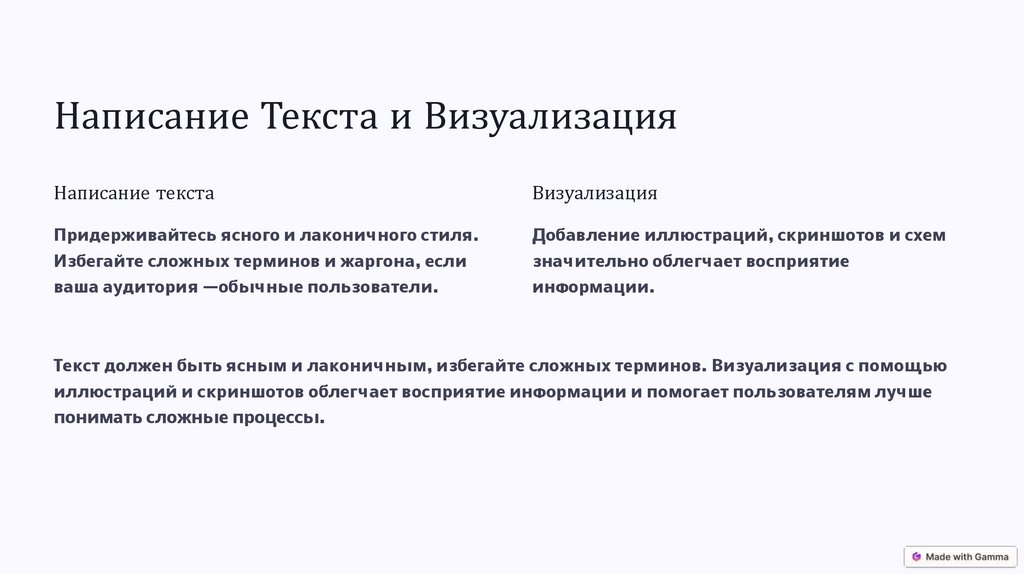 Написание Текста и Визуализация

Написание текста

Придерживайтесь ясного и лаконичного стиля. Избегайте сложных терминов и жаргона, если ваша аудитория —обычные пользователи.

Визуализация

Добавление иллюстраций, скриншотов и схем значительно облегчает восприятие информации.

Текст должен быть ясным и лаконичным, избегайте сложных терминов. Визуализация с помощью иллюстраций и скриншотов облегчает восприятие информации и помогает пользователям лучше понимать сложные процессы.

Made with Gamma